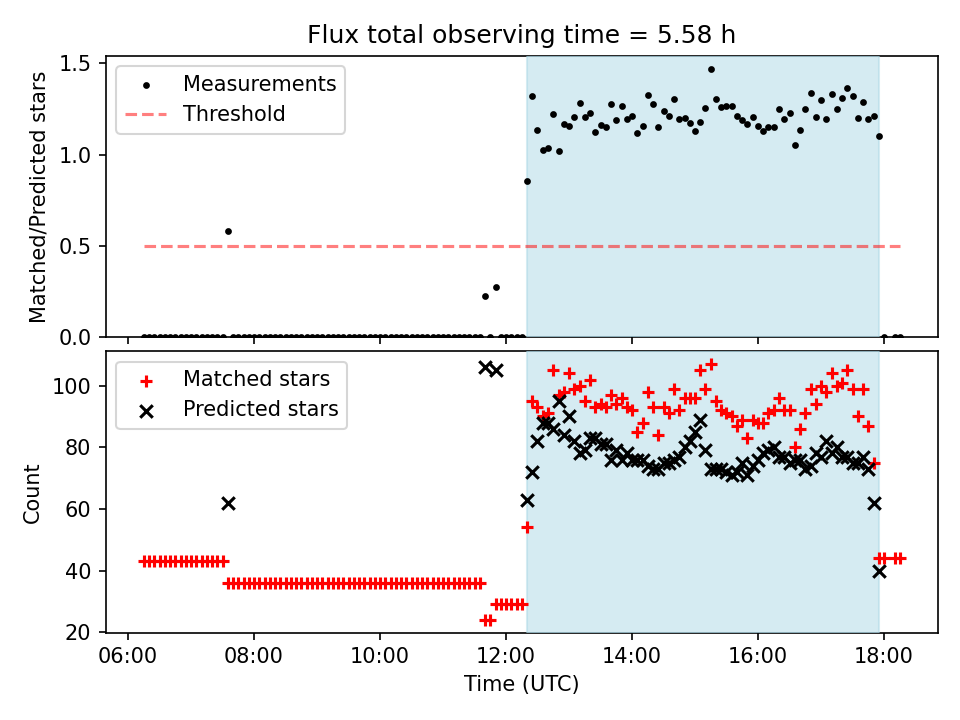 Flux total observing time = 5.58 h

Measurements
Threshold

Matched/Predicted stars

1.5
1.0
0.5
0.0

Matched stars
Predicted stars

Count

100
80
60
40
20

06:00
08:00
10:00
12:00
14:00
16:00
18:00

Time (UTC)